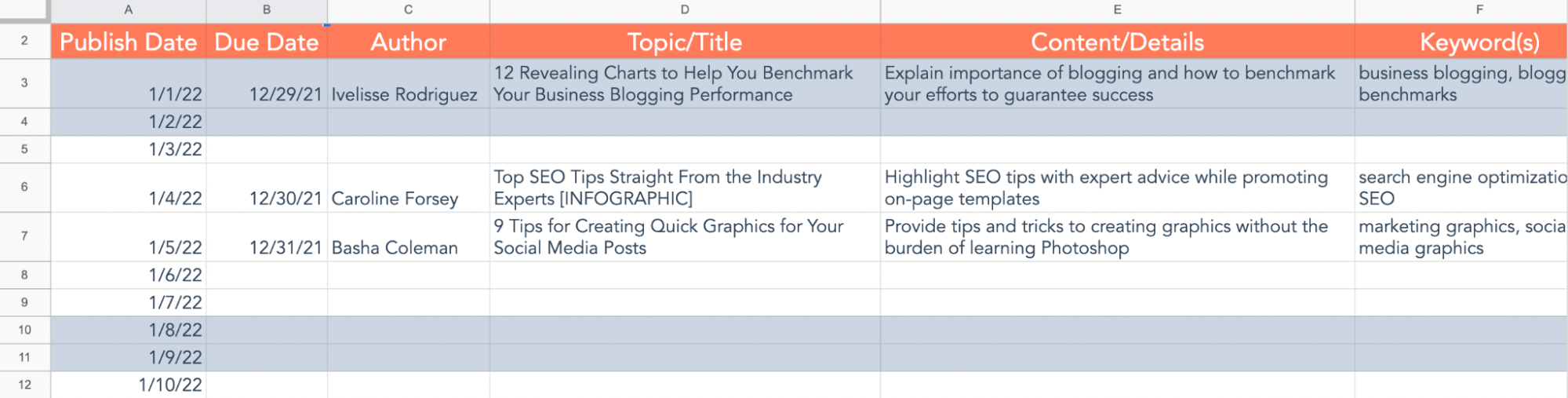 | | A | B | C | D | E | F |
|---|---|---|---|---|---|---|
| 2 | Publish Date | Due Date | Author | Topic/Title | Content/Details | Keyword(s) |
| 3 | 1/1/22 | 12/29/21 | Ivelisse Rodriguez | 12 Revealing Charts to Help You Benchmark Your Business Blogging Performance | Explain importance of blogging and how to benchmark your efforts to guarantee success | business blogging, blogg benchmarks |
| 4 | 1/2/22 | | | | | |
| 5 | 1/3/22 | | | | | |
| 6 | 1/4/22 | 12/30/21 | Caroline Forsey | Top SEO Tips Straight From the Industry Experts [INFOGRAPHIC] | Highlight SEO tips with expert advice while promoting on-page templates | search engine optimizatio SEO |
| 7 | 1/5/22 | 12/31/21 | Basha Coleman | 9 Tips for Creating Quick Graphics for Your Social Media Posts | Provide tips and tricks to creating graphics without the burden of learning Photoshop | marketing graphics, socia media graphics |
| 8 | 1/6/22 | | | | | |
| 9 | 1/7/22 | | | | | |
| 10 | 1/8/22 | | | | | |
| 11 | 1/9/22 | | | | | |
| 12 | 1/10/22 | | | | | |